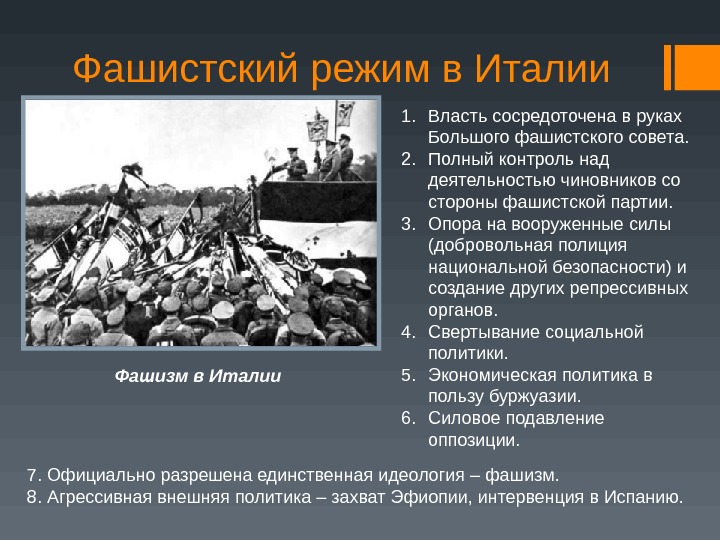 Фашистский режим в Италии

Фашизм в Италии

1. Власть сосредоточена в руках Большого фашистского совета.
2. Полный контроль над деятельностью чиновников со стороны фашистской партии.
3. Опора на вооруженные силы (добровольная полиция национальной безопасности) и создание других репрессивных органов.
4. Свертывание социальной политики.
5. Экономическая политика в пользу буржуазии.
6. Силовое подавление оппозиции.

7. Официально разрешена единственная идеология – фашизм.
8. Агрессивная внешняя политика – захват Эфиопии, интервенция в Испанию.